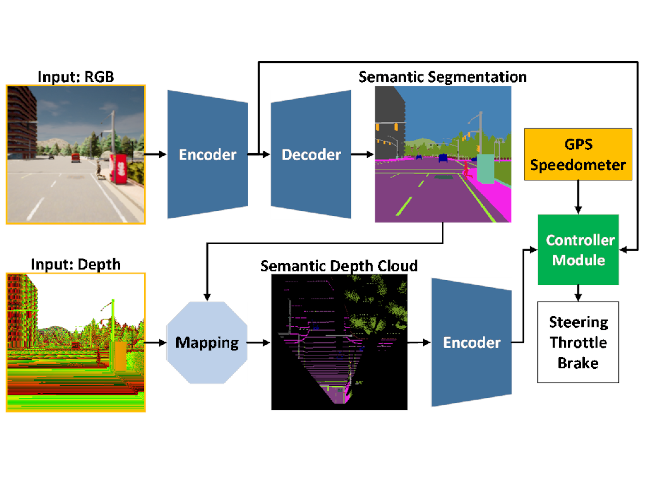 Input: RGB

Encoder

Decoder

Semantic Segmentation

GPS
Speedometer

Controller
Module

Input: Depth

Mapping

Semantic Depth Cloud

Encoder

Steering
Throttle
Brake